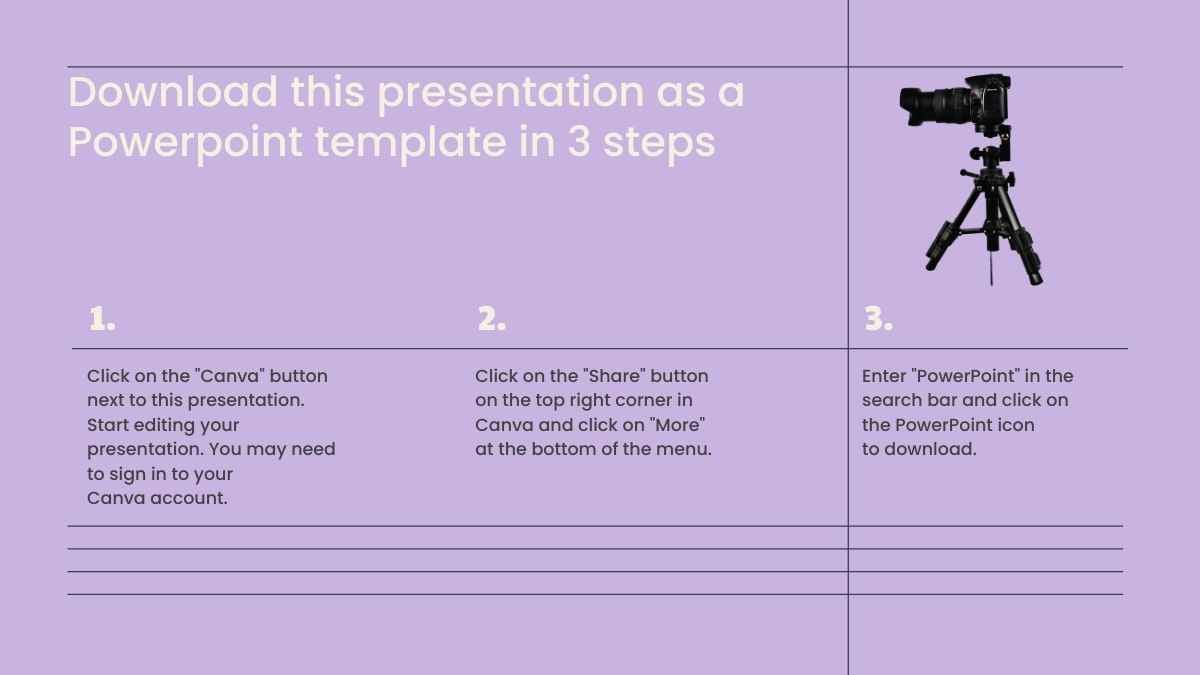 Download this presentation as a Powerpoint template in 3 steps

1.

Click on the "Canva" button next to this presentation. Start editing your presentation. You may need to sign in to your Canva account.

2.

Click on the "Share" button on the top right corner in Canva and click on "More" at the bottom of the menu.

3.

Enter "PowerPoint" in the search bar and click on the PowerPoint icon to download.